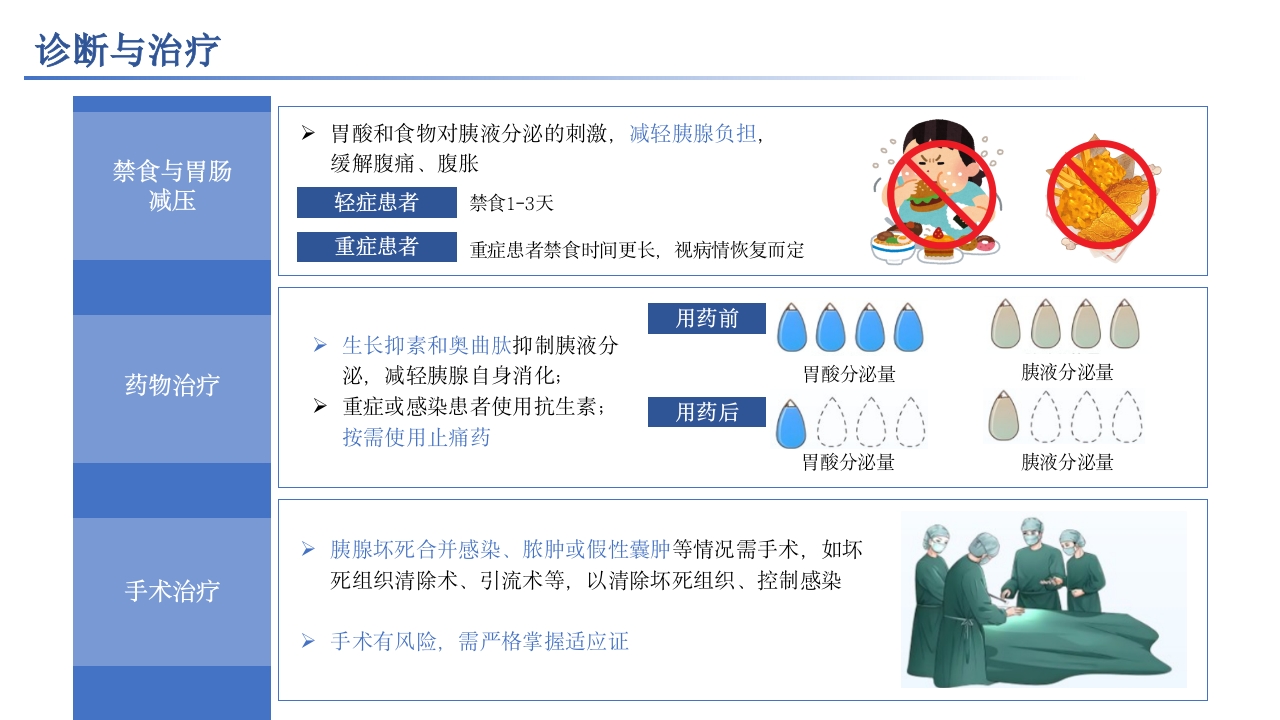 诊断与治疗

禁食与胃肠减压

➢ 胃酸和食物对胰液分泌的刺激，减轻胰腺负担，缓解腹痛、腹胀

轻症患者 禁食1-3天

重症患者 重症患者禁食时间更长，视病情恢复而定

药物治疗

➢ 生长抑素和奥曲肽抑制胰液分泌，减轻胰腺自身消化；

➢ 重症或感染患者使用抗生素；按需使用止痛药

用药前

胃酸分泌量

胰液分泌量

用药后

胃酸分泌量

胰液分泌量

手术治疗

➢ 胰腺坏死合并感染、脓肿或假性囊肿等情况需手术，如坏死组织清除术、引流术等，以清除坏死组织、控制感染

➢ 手术有风险，需严格掌握适应证